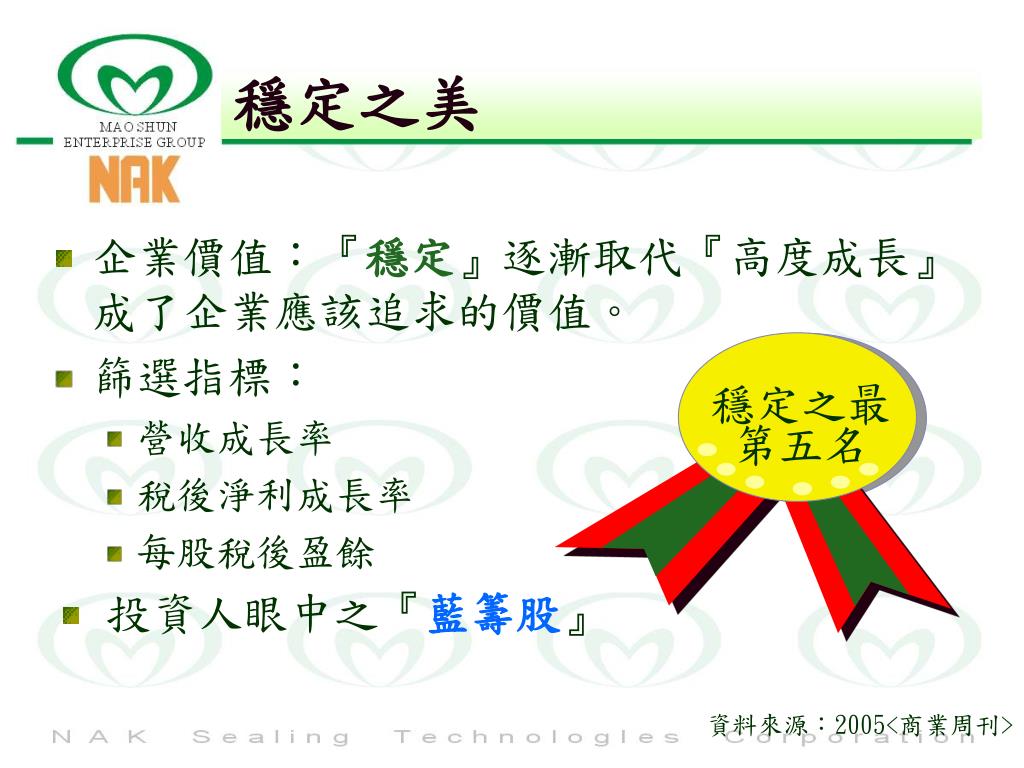 MAO SHUN
ENTERPRISE GROUP
NAK

穩定之美

企業價值：『穩定』逐漸取代『高度成長』成了企業應該追求的價值。

篩選指標：

營收成長率

稅後淨利成長率

每股稅後盈餘

投資人眼中之『藍籌股』

穩定之最
第五名

資料來源：2005<商業周刊>

NAK Sealing Technologies Corporation